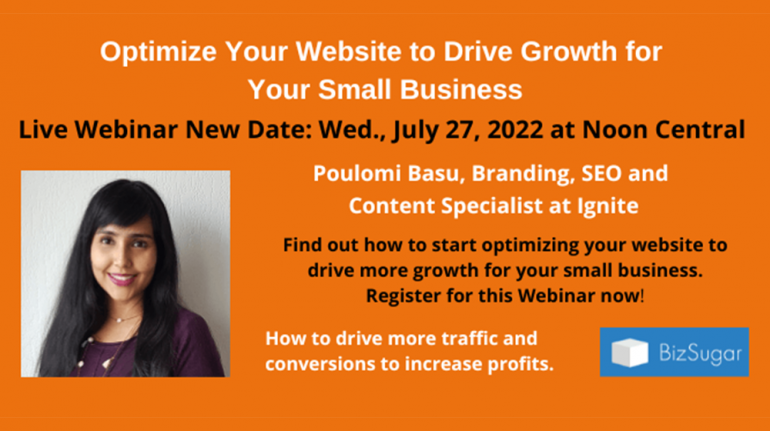 Optimize Your Website to Drive Growth for Your Small Business

Live Webinar New Date: Wed., July 27, 2022 at Noon Central

Poulomi Basu, Branding, SEO and Content Specialist at Ignite

Find out how to start optimizing your website to drive more growth for your small business. Register for this Webinar now!

How to drive more traffic and conversions to increase profits.

BizSugar